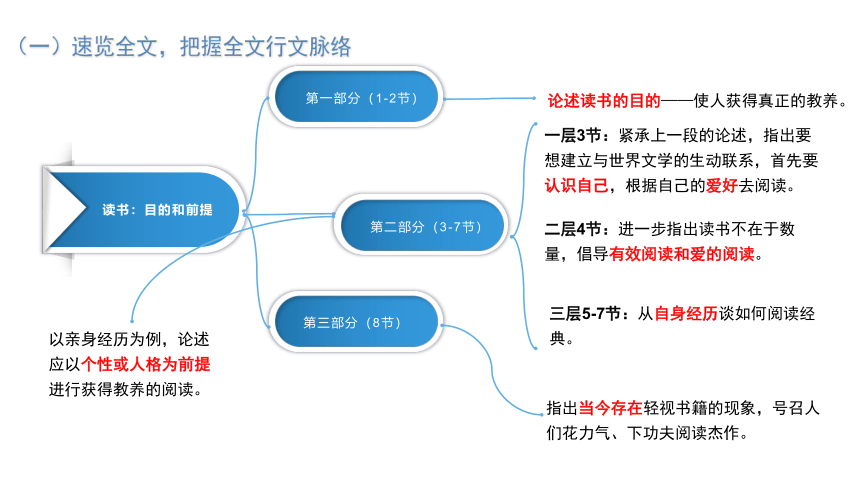 （一）速览全文，把握全文行文脉络

读书：目的和前提

第一部分（1-2节）

论述读书的目的——使人获得真正的教养。

第二部分（3-7节）

一层3节：紧承上一段的论述，指出要想建立与世界文学的生动联系，首先要认识自己，根据自己的爱好去阅读。

二层4节：进一步指出读书不在于数量，倡导有效阅读和爱的阅读。

三层5-7节：从自身经历谈如何阅读经典。

第三部分（8节）

指出当今存在轻视书籍的现象，号召人们花力气、下功夫阅读杰作。

以亲身经历为例，论述应以个性或人格为前提进行获得教养的阅读。